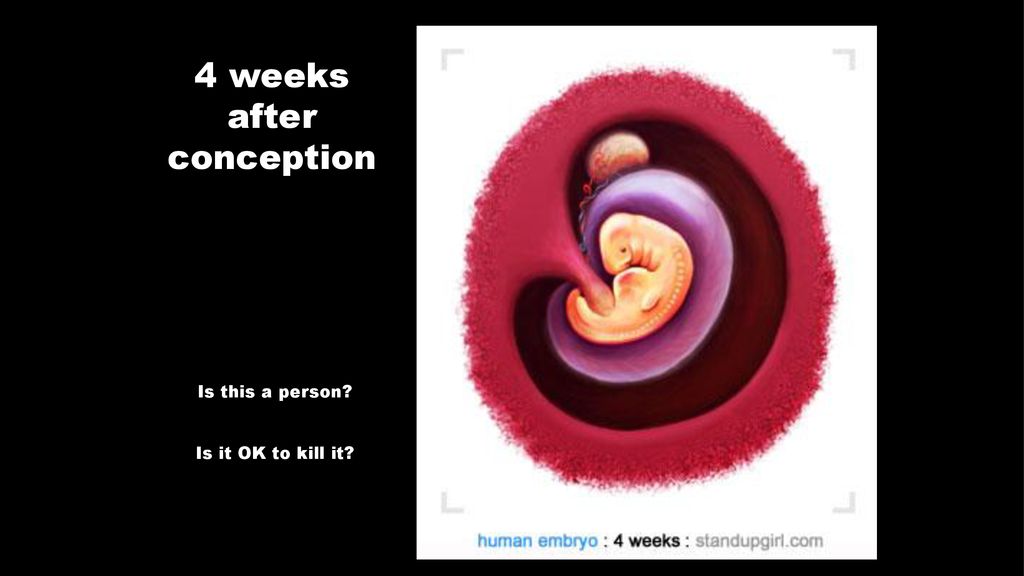 4 weeks after conception

Is this a person?

Is it OK to kill it?

human embryo : 4 weeks : standupgirl.com